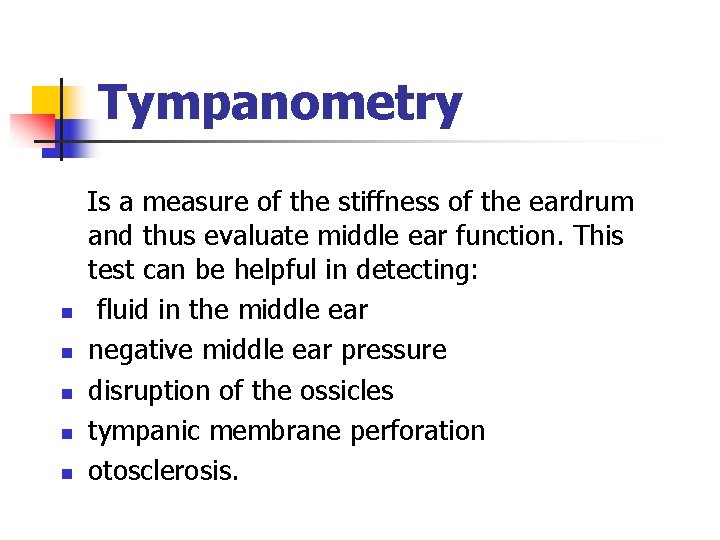 Tympanometry

Is a measure of the stiffness of the eardrum and thus evaluate middle ear function. This test can be helpful in detecting:

- fluid in the middle ear
- negative middle ear pressure
- disruption of the ossicles
- tympanic membrane perforation
- otosclerosis.